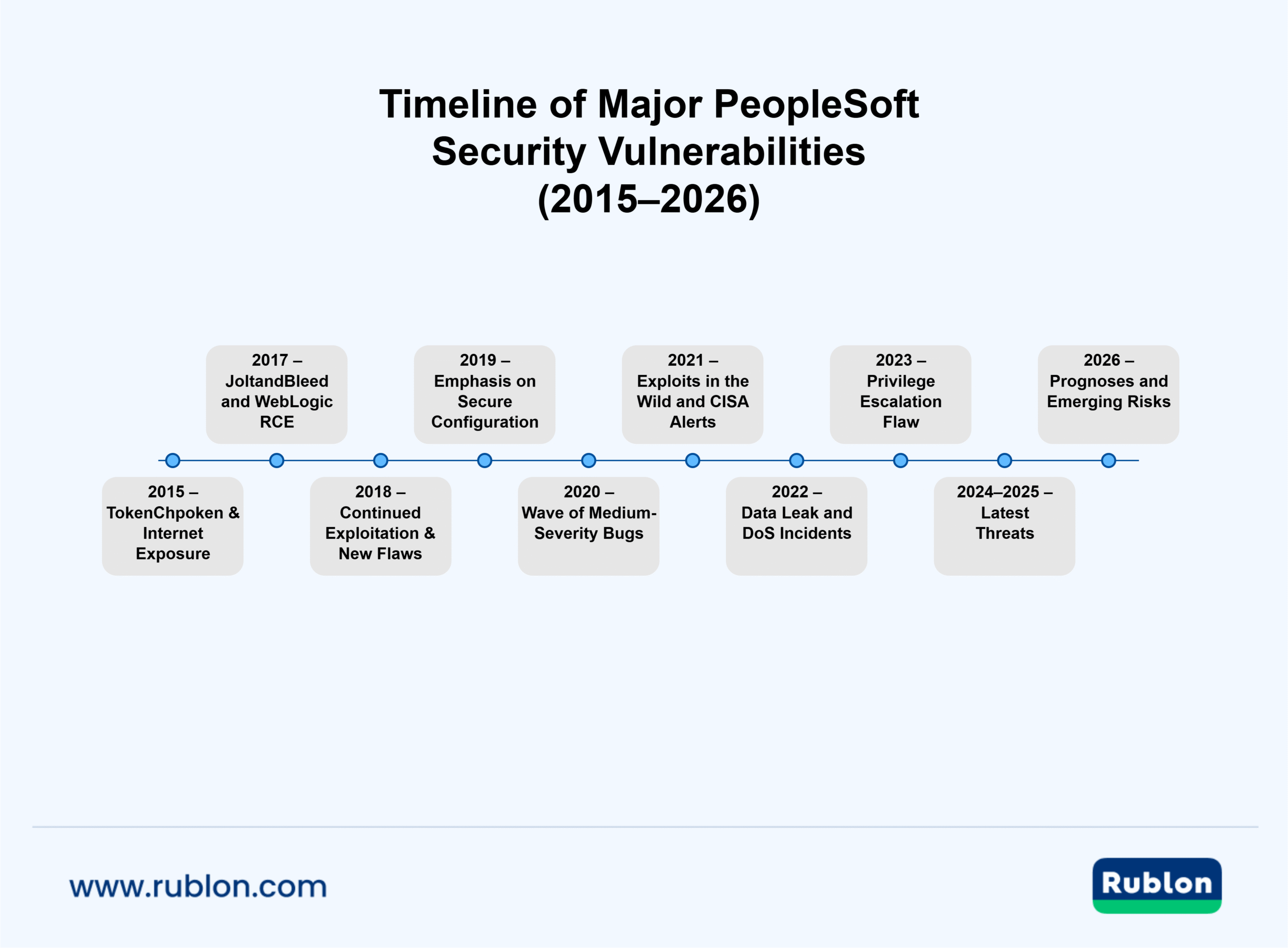 Timeline of Major PeopleSoft Security Vulnerabilities (2015–2026)

2015 – TokenChpoken & Internet Exposure

2017 – JoltandBleed and WebLogic RCE

2018 – Continued Exploitation & New Flaws

2019 – Emphasis on Secure Configuration

2020 – Wave of Medium-Severity Bugs

2021 – Exploits in the Wild and CISA Alerts

2022 – Data Leak and DoS Incidents

2023 – Privilege Escalation Flaw

2024–2025 – Latest Threats

2026 – Prognoses and Emerging Risks

www.rublon.com

Rublon